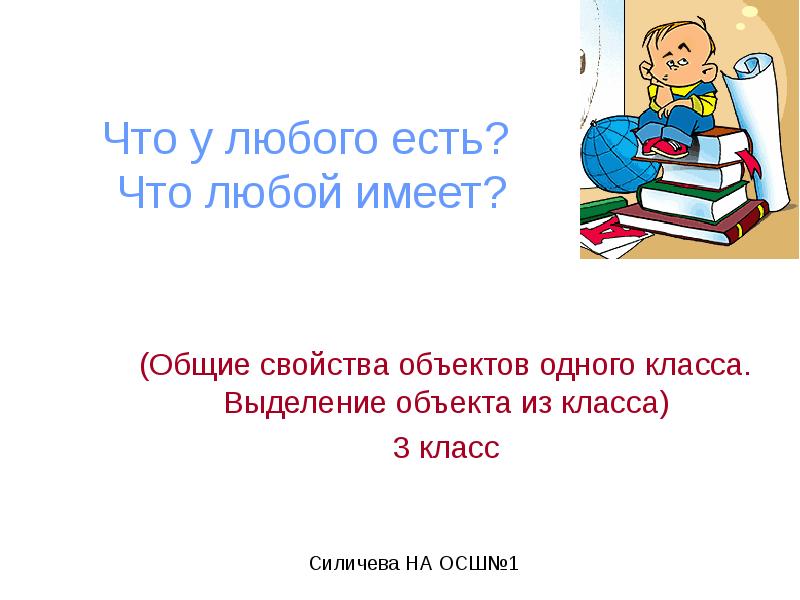 Что у любого есть?
Что любой имеет?

(Общие свойства объектов одного класса. Выделение объекта из класса)

3 класс

Силичева НА ОСШ№1